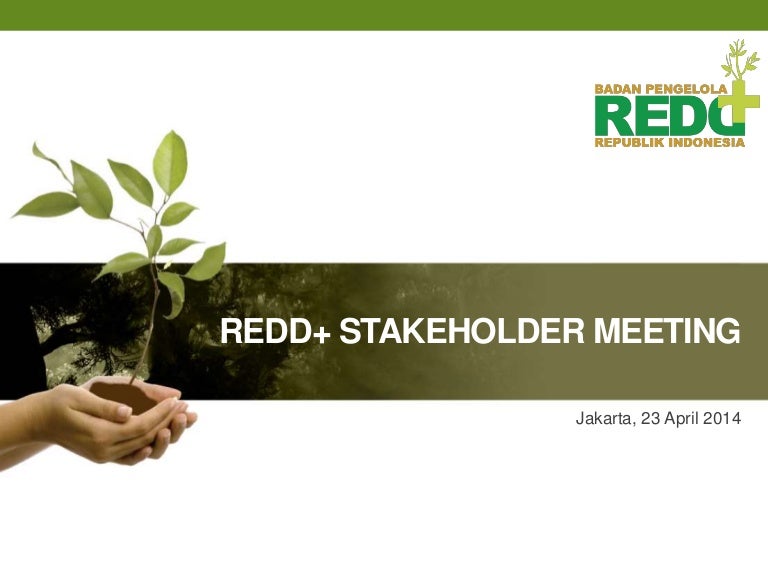 BADAN PENGELOLA
REDD+
REPUBLIK INDONESIA

REDD+ STAKEHOLDER MEETING

Jakarta, 23 April 2014